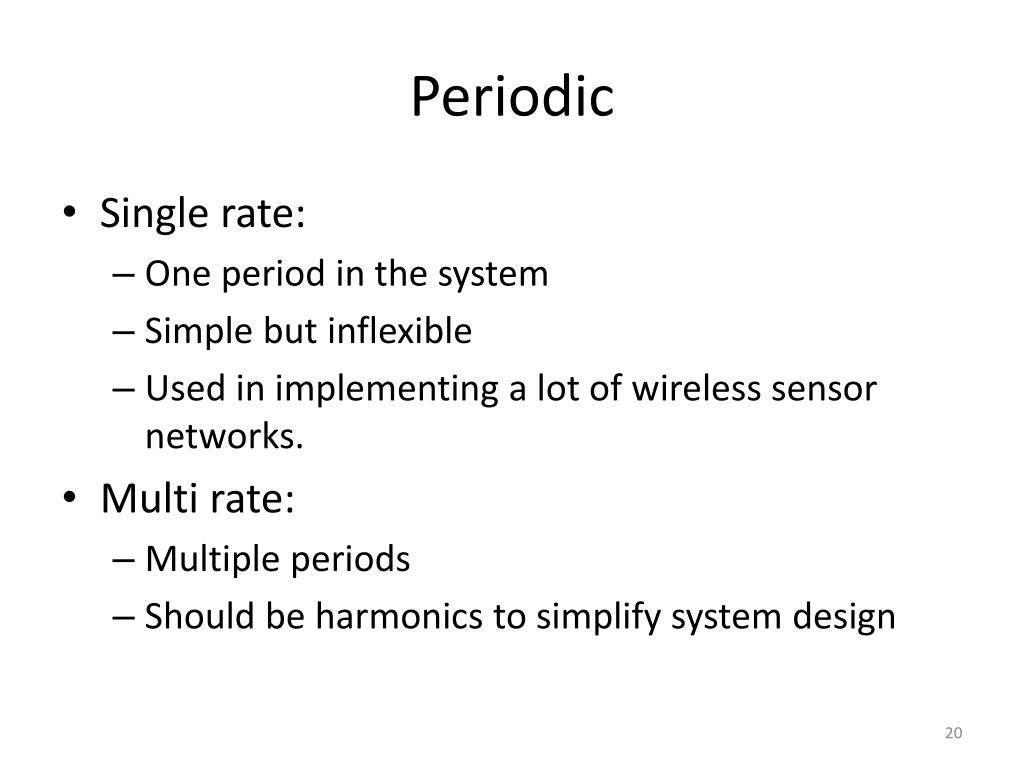 Periodic

• Single rate:
– One period in the system
– Simple but inflexible
– Used in implementing a lot of wireless sensor networks.
• Multi rate:
– Multiple periods
– Should be harmonics to simplify system design

20